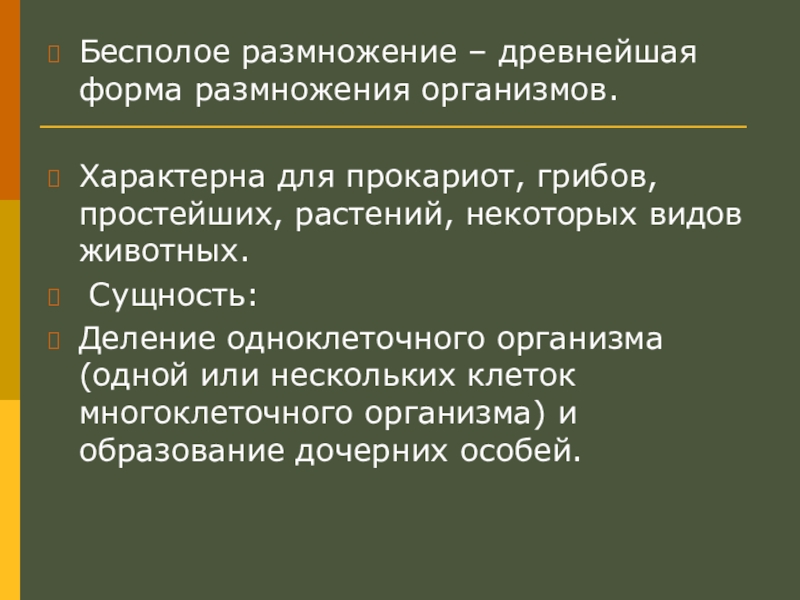 Бесполое размножение – древнейшая форма размножения организмов.

Характерна для прокариот, грибов, простейших, растений, некоторых видов животных.

Сущность:

Деление одноклеточного организма (одной или нескольких клеток многоклеточного организма) и образование дочерних особей.